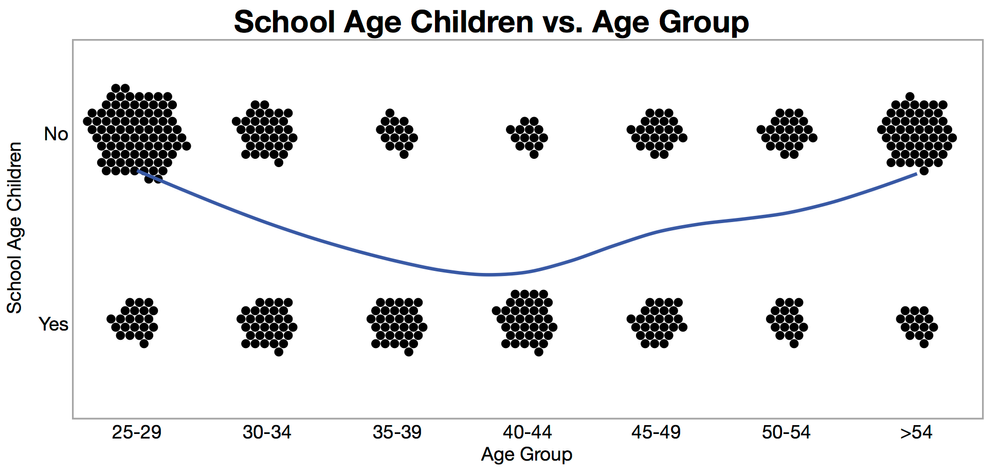 School Age Children vs. Age Group

School Age Children

No

Yes

25-29
30-34
35-39
40-44
45-49
50-54
>54

Age Group